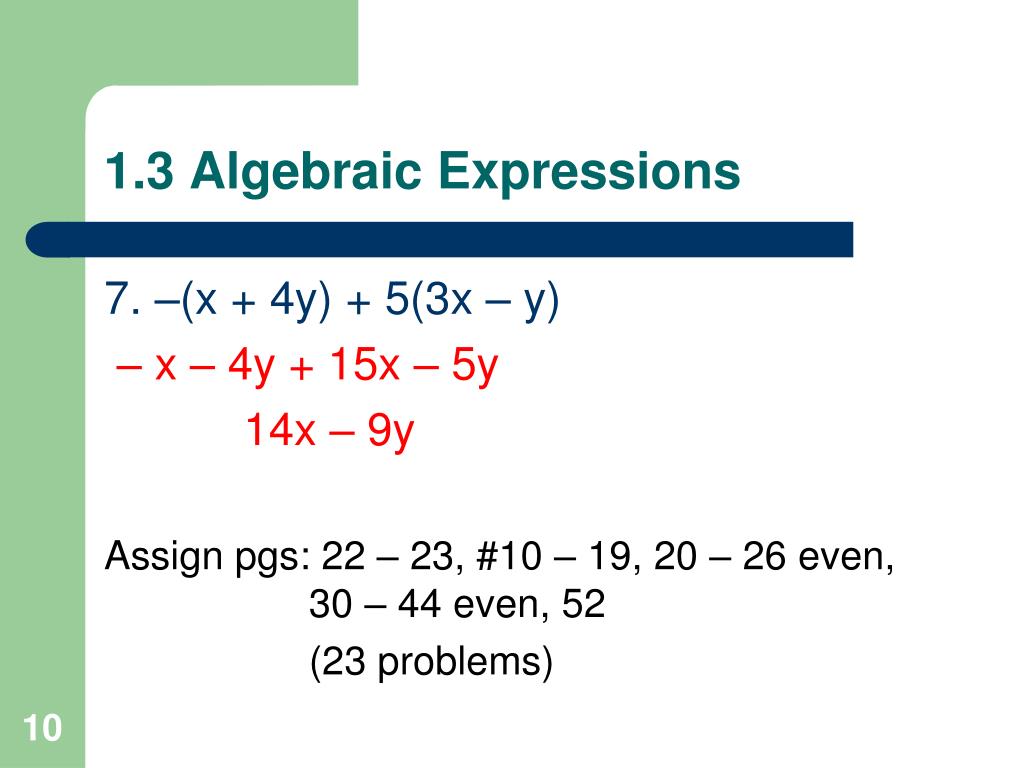 1.3 Algebraic Expressions

7. $-(x + 4y) + 5(3x - y)$
$- x - 4y + 15x - 5y$
$14x - 9y$

Assign pgs: 22 – 23, #10 – 19, 20 – 26 even, 30 – 44 even, 52
(23 problems)

10